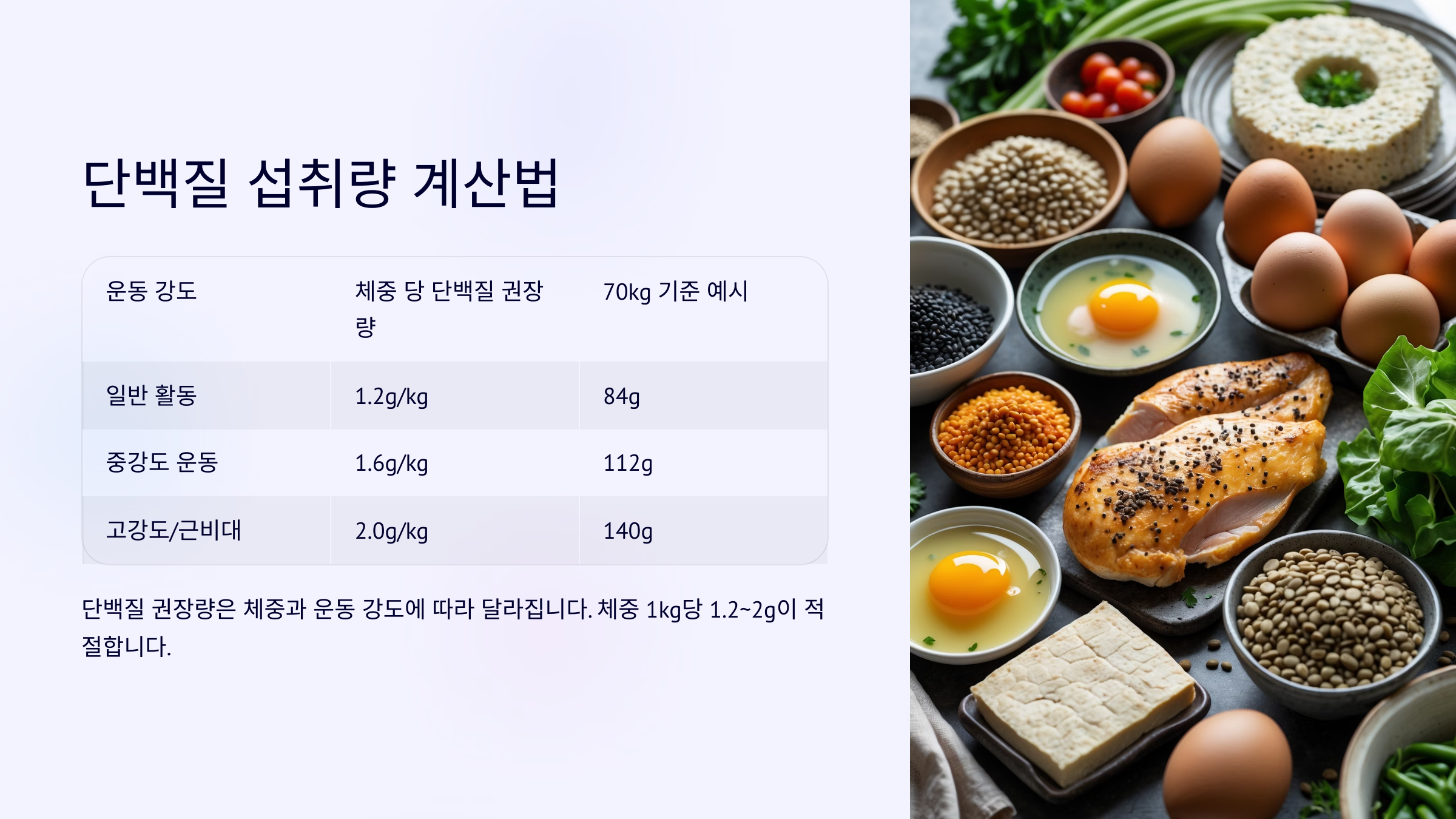 단백질 섭취량 계산법

| 운동 강도 | 체중 당 단백질 권장량 | 70kg 기준 예시 |
|---|---|---|
| 일반 활동 | 1.2g/kg | 84g |
| 중강도 운동 | 1.6g/kg | 112g |
| 고강도/근비대 | 2.0g/kg | 140g |

단백질 권장량은 체중과 운동 강도에 따라 달라집니다. 체중 1kg당 1.2~2g이 적절합니다.